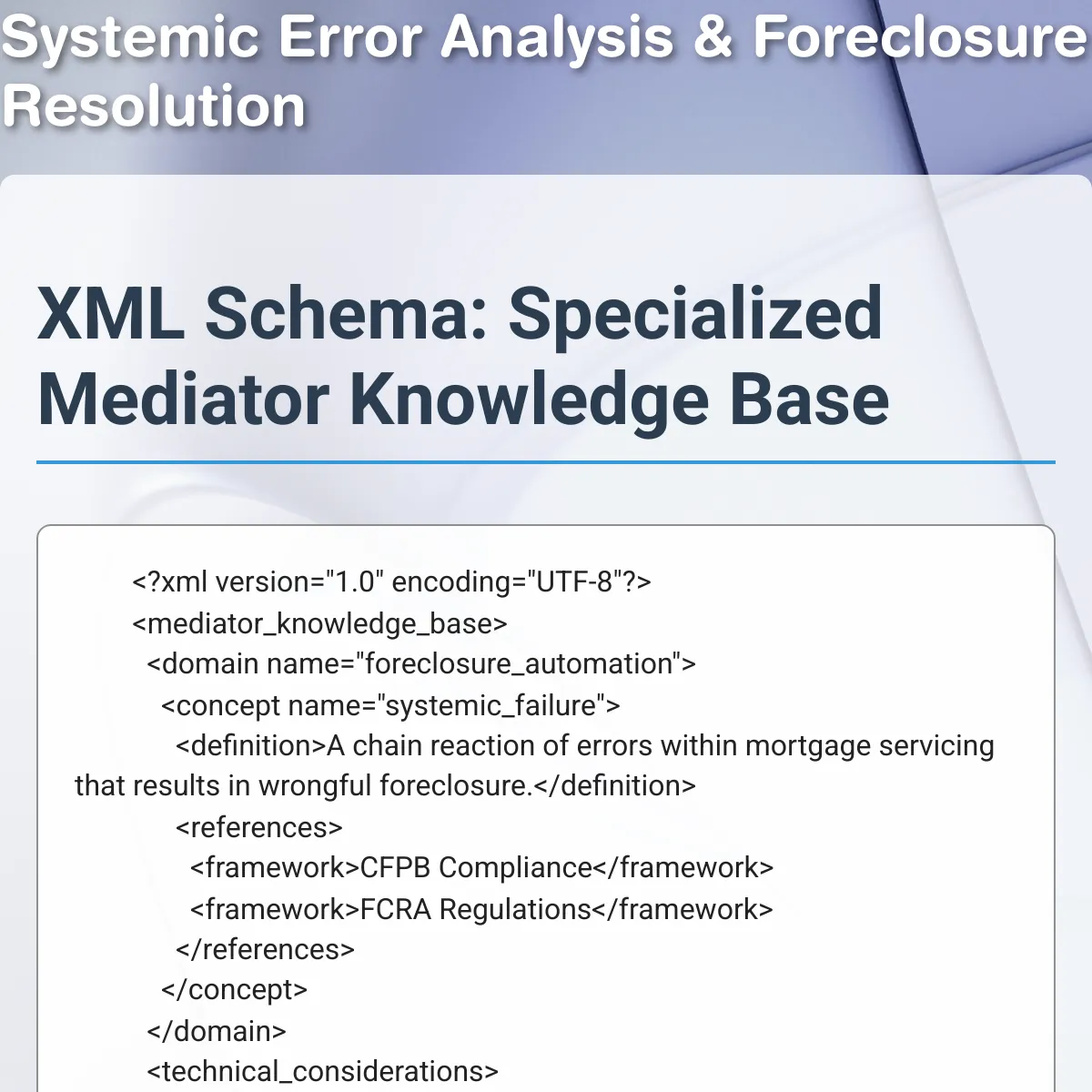 Systemic Error Analysis & Foreclosure Resolution

XML Schema: Specialized Mediator Knowledge Base

<?xml version="1.0" encoding="UTF-8"?>
<mediator_knowledge_base>
<domain name="foreclosure_automation">
<concept name="systemic_failure">
<definition>A chain reaction of errors within mortgage servicing that results in wrongful foreclosure.</definition>
<references>
<framework>CFPB Compliance</framework>
<framework>FCRA Regulations</framework>
</references>
</concept>
</domain>
<technical_considerations>